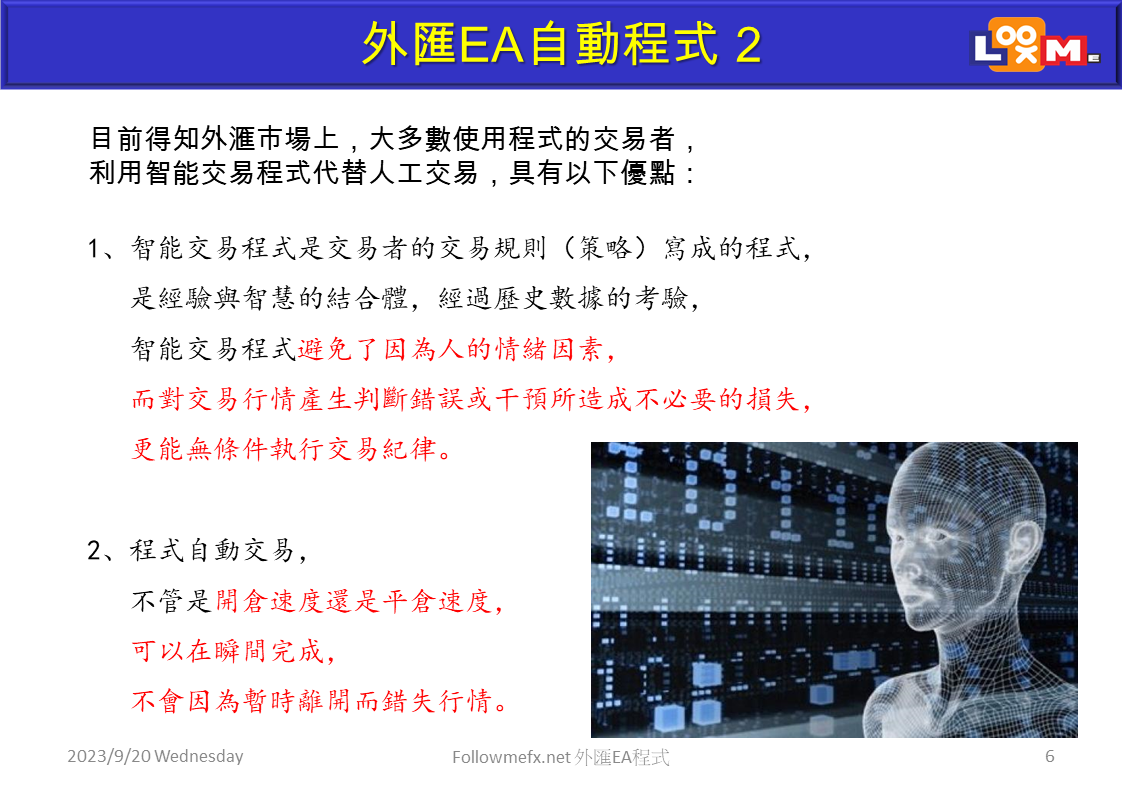 外匯EA自動程式 2

LOOXM

目前得知外滙市場上，大多數使用程式的交易者，
利用智能交易程式代替人工交易，具有以下優點：

1、智能交易程式是交易者的交易規則（策略）寫成的程式，
是經驗與智慧的結合體，經過歷史數據的考驗，
智能交易程式避免了因為人的情緒因素，
而對交易行情產生判斷錯誤或干預所造成不必要的損失，
更能無條件執行交易紀律。

2、程式自動交易，
不管是開倉速度還是平倉速度，
可以在瞬間完成，
不會因為暫時離開而錯失行情。

2023/9/20 Wednesday

Followmefx.net 外匯EA程式

6